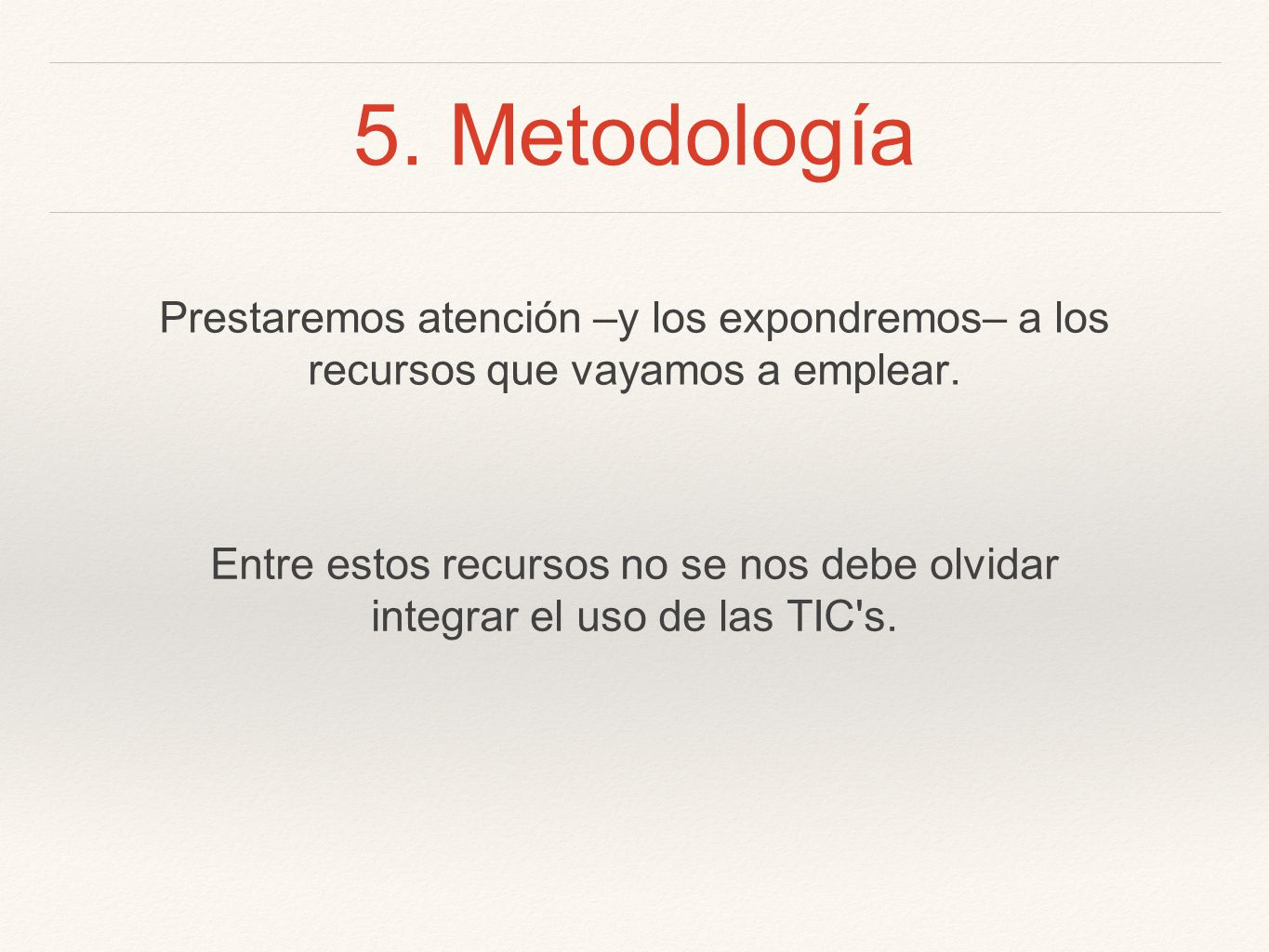 5. Metodología

Prestaremos atención –y los expondremos– a los recursos que vayamos a emplear.

Entre estos recursos no se nos debe olvidar integrar el uso de las TIC's.